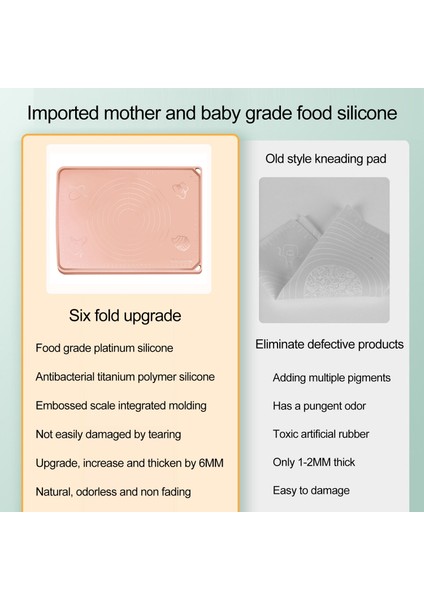 Imported mother and baby grade food silicone

Six fold upgrade

Food grade platinum silicone

Antibacterial titanium polymer silicone

Embossed scale integrated molding

Not easily damaged by tearing

Upgrade, increase and thicken by 6MM

Natural, odorless and non fading

Old style kneading pad

Eliminate defective products

Adding multiple pigments

Has a pungent odor

Toxic artificial rubber

Only 1-2MM thick

Easy to damage